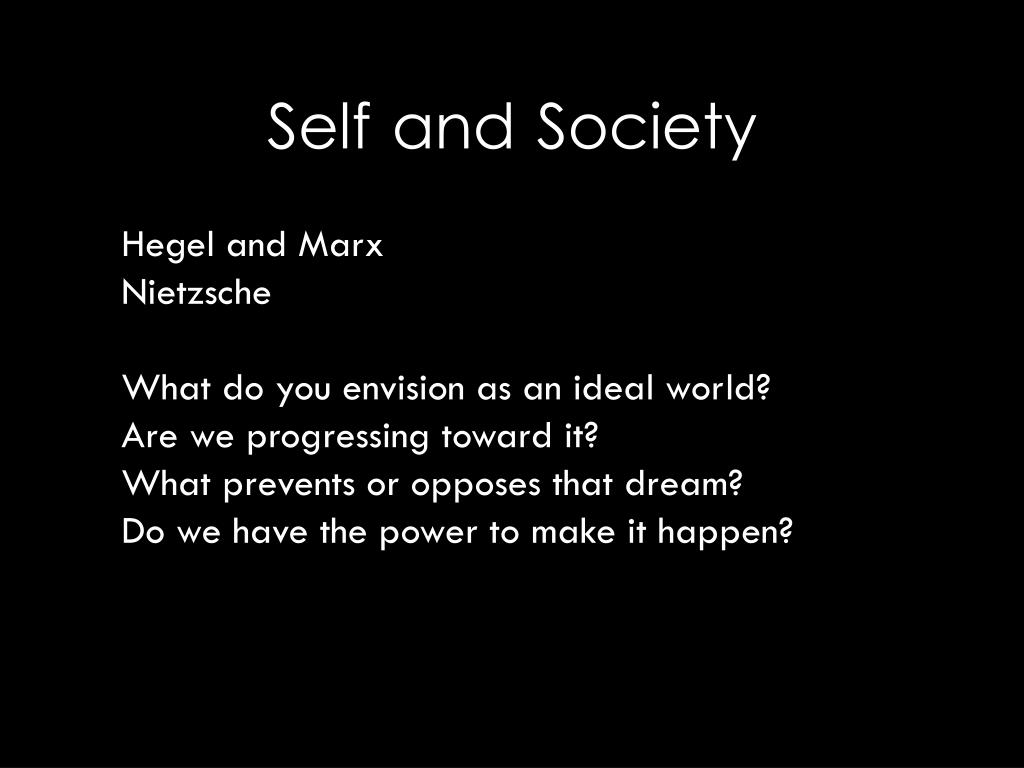 Self and Society

Hegel and Marx
Nietzsche

What do you envision as an ideal world?
Are we progressing toward it?
What prevents or opposes that dream?
Do we have the power to make it happen?